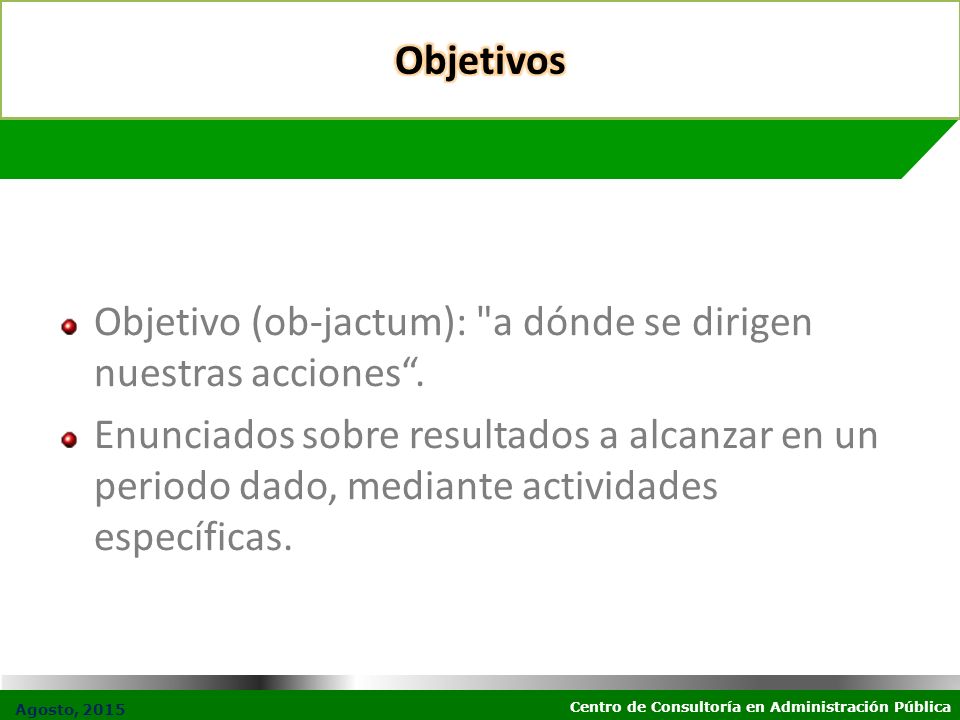 Objetivos

Objetivo (ob-jactum): "a dónde se dirigen nuestras acciones“.

Enunciados sobre resultados a alcanzar en un periodo dado, mediante actividades específicas.

Agosto, 2015

Centro de Consultoría en Administración Pública